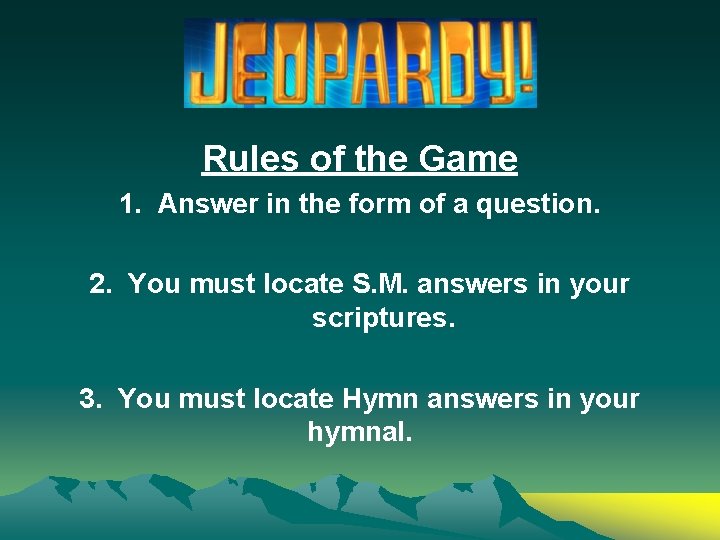 JEOPARDY!

Rules of the Game

1. Answer in the form of a question.

2. You must locate S.M. answers in your scriptures.

3. You must locate Hymn answers in your hymnal.